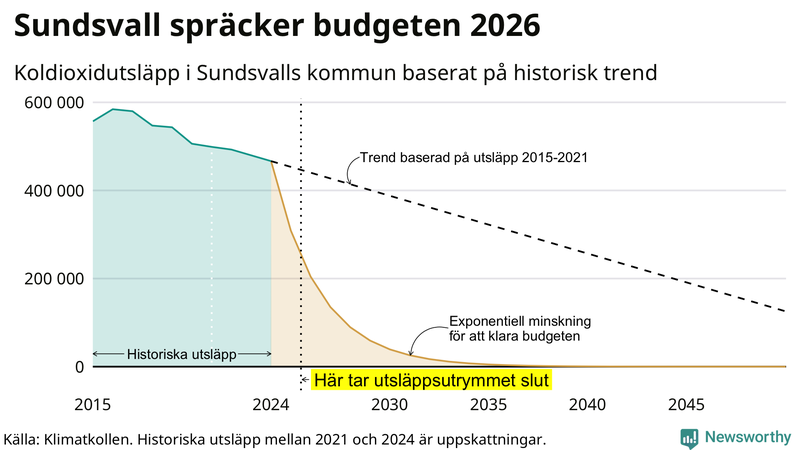 Sundsvall spräcker budgeten 2026

Koldioxidutsläpp i Sundsvalls kommun baserat på historisk trend

600 000
400 000
200 000
0

Trend baserad på utsläpp 2015-2021

Exponentiell minskning för att klara budgeten

Historiska utsläpp

Här tar utsläppsutrymmet slut

2015
2024
2030
2035
2040
2045

Källa: Klimatkollen. Historiska utsläpp mellan 2021 och 2024 är uppskattningar.

Newsworthy